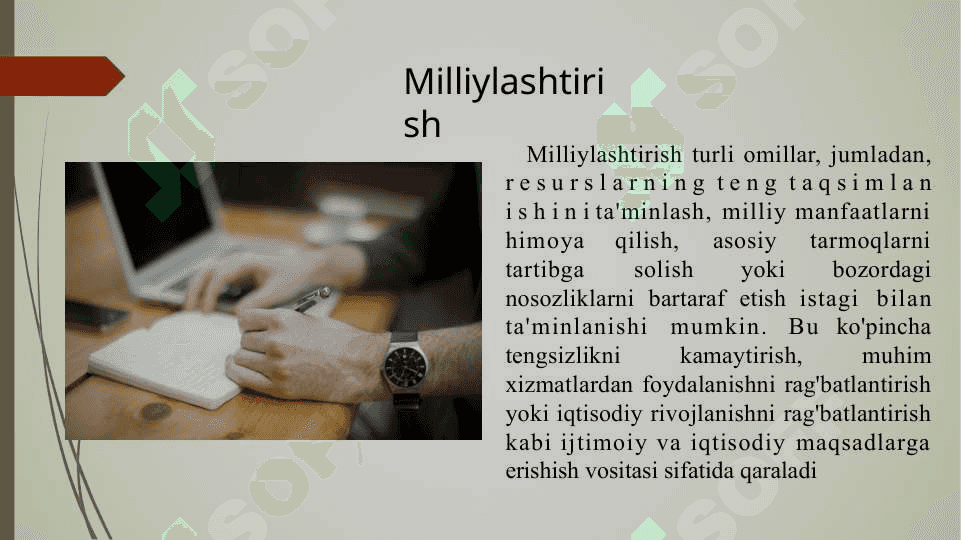 Milliylashtirish

Milliylashtirish turli omillar, jumladan, resurslarning teng taqsimlanishini ta'minlash, milliy manfaatlarni himoya qilish, asosiy tarmoqlarni tartibga solish yoki bozordagi nosozliklarni bartaraf etish istagi bilan ta'minlanishi mumkin. Bu ko'pincha tengsizlikni kamaytirish, muhim xizmatlardan foydalanishni rag'batlantirish yoki iqtisodiy rivojlanishni rag'batlantirish kabi ijtimoiy va iqtisodiy maqsadlarga erishish vositasi sifatida qaraladi